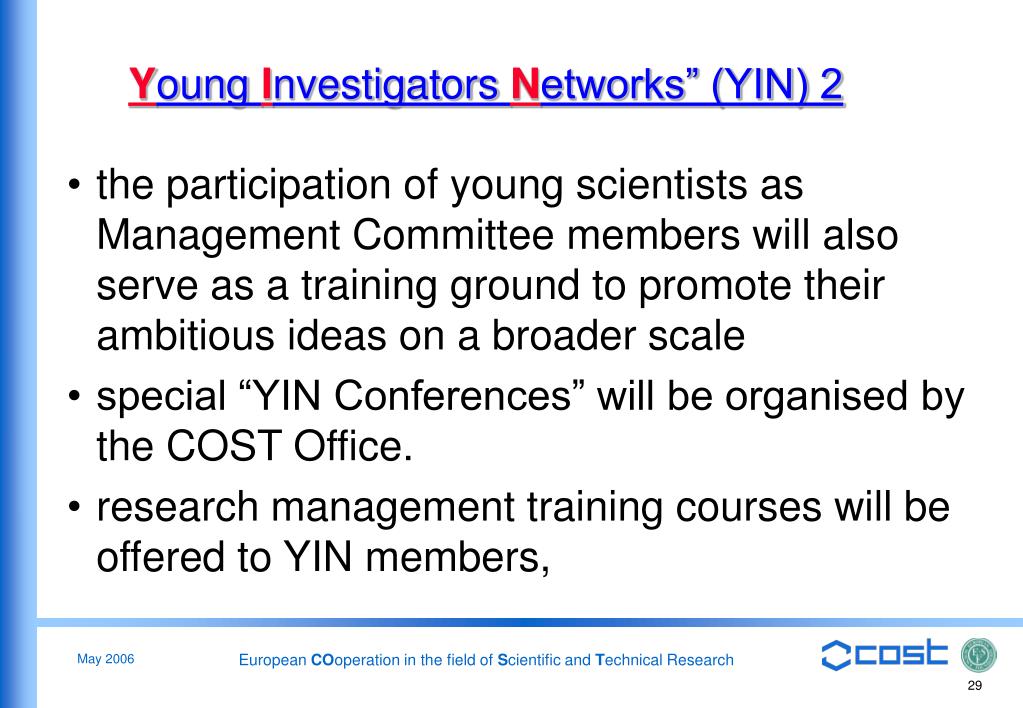 Young Investigators Networks” (YIN) 2

• the participation of young scientists as Management Committee members will also serve as a training ground to promote their ambitious ideas on a broader scale

• special “YIN Conferences” will be organised by the COST Office.

• research management training courses will be offered to YIN members,

May 2006

European COoperation in the field of Scientific and Technical Research

cost

29